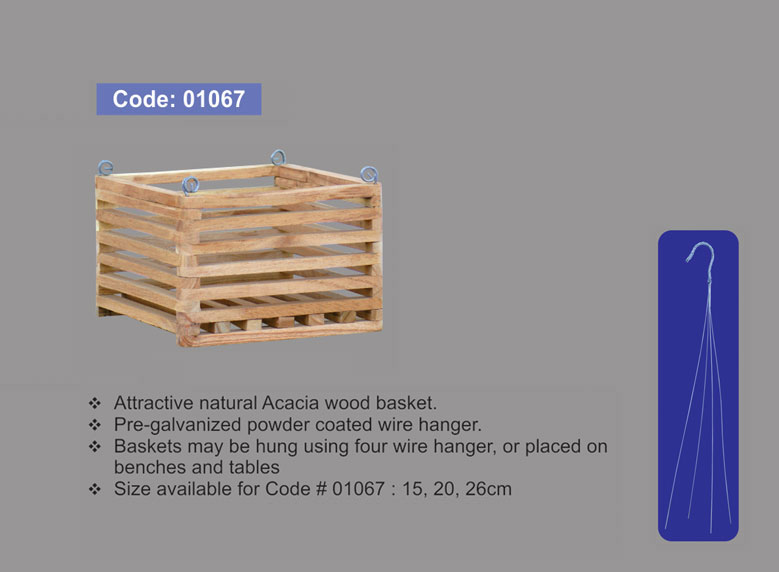 Code: 01067

❖ Attractive natural Acacia wood basket.
❖ Pre-galvanized powder coated wire hanger.
❖ Baskets may be hung using four wire hanger, or placed on benches and tables
❖ Size available for Code # 01067 : 15, 20, 26cm